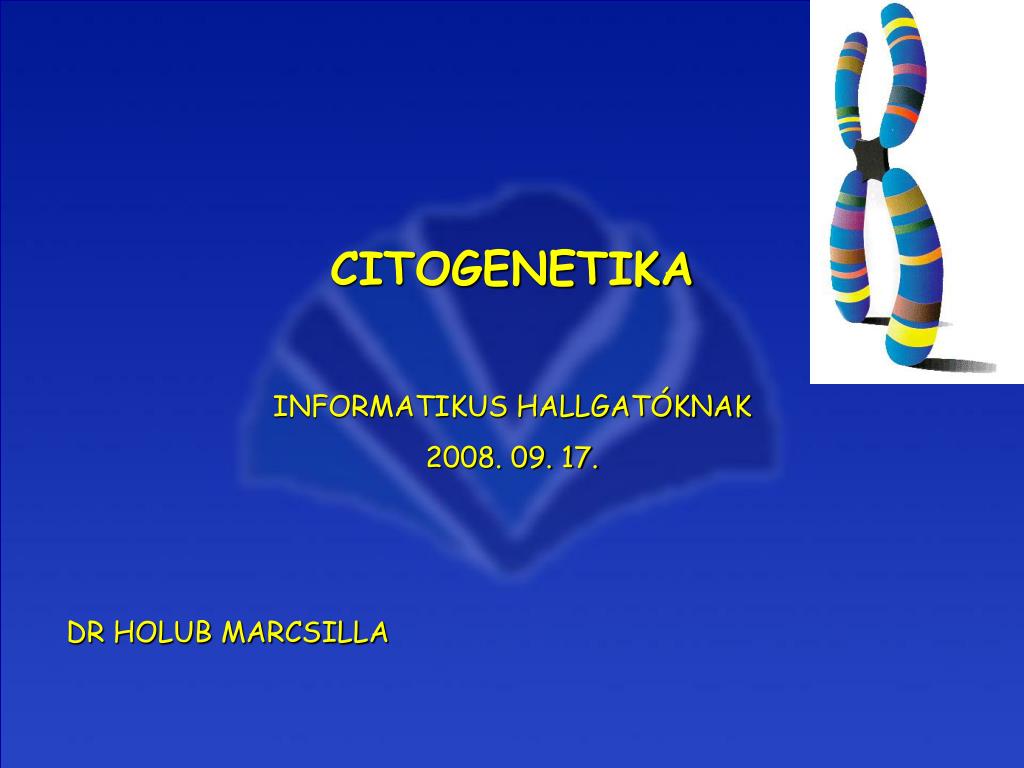 CITOGENETIKA

INFORMATIKUS HALLGATÓKNAK

2008. 09. 17.

DR HOLUB MARCSILLA